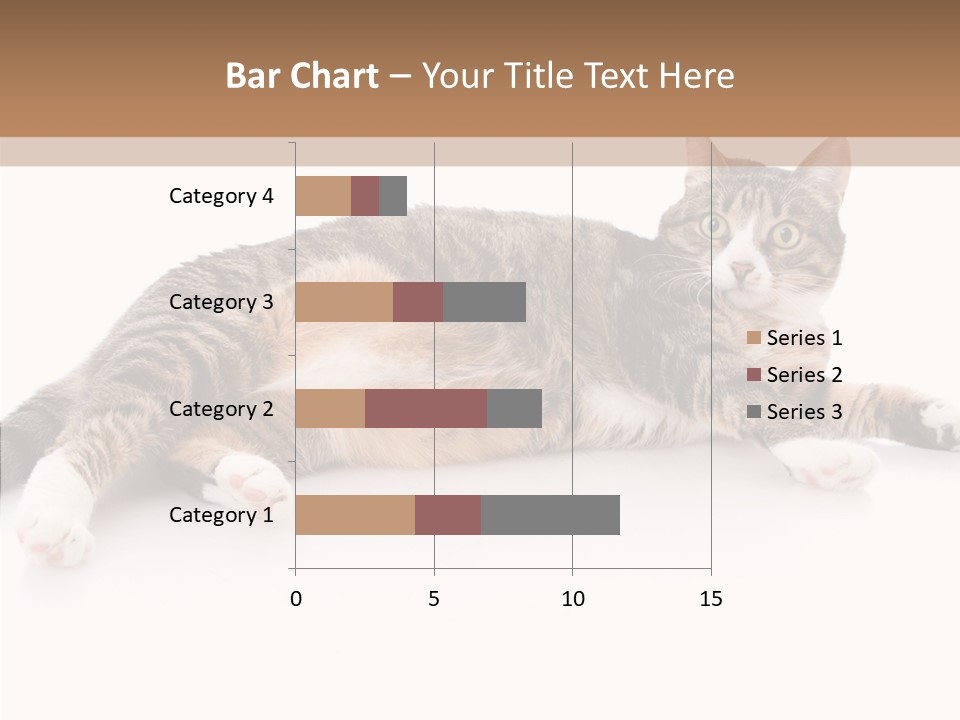 Bar Chart – Your Title Text Here

Category 4
Category 3
Category 2
Category 1

0
5
10
15

Series 1
Series 2
Series 3